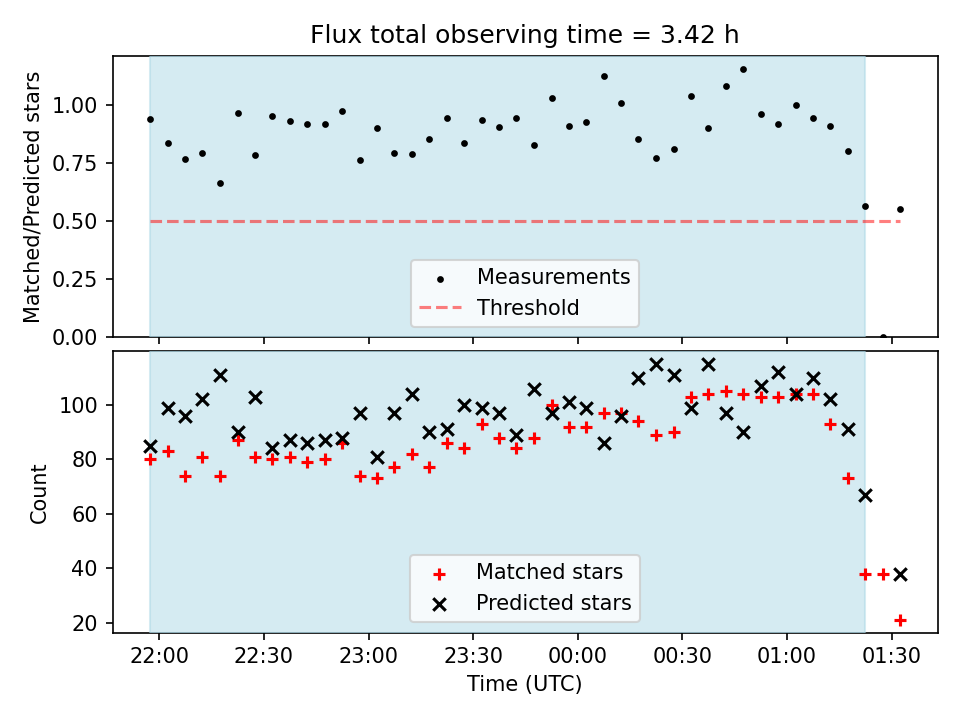 Flux total observing time = 3.42 h

Matched/Predicted stars

1.00
0.75
0.50
0.25
0.00

Measurements
Threshold

Count

100
80
60
40
20

Matched stars
Predicted stars

22:00
22:30
23:00
23:30
00:00
00:30
01:00
01:30

Time (UTC)